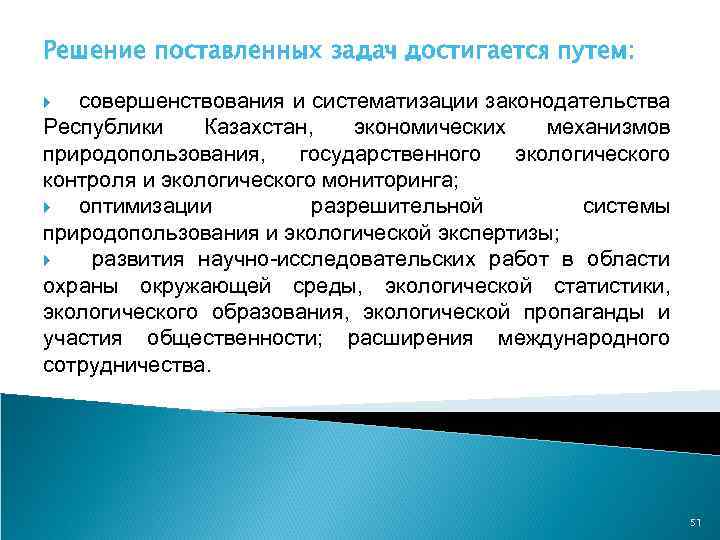 Решение поставленных задач достигается путем:

совершенствования и систематизации законодательства Республики Казахстан, экономических механизмов природопользования, государственного экологического контроля и экологического мониторинга;

оптимизации разрешительной системы природопользования и экологической экспертизы;

развития научно-исследовательских работ в области охраны окружающей среды, экологической статистики, экологического образования, экологической пропаганды и участия общественности; расширения международного сотрудничества.

51